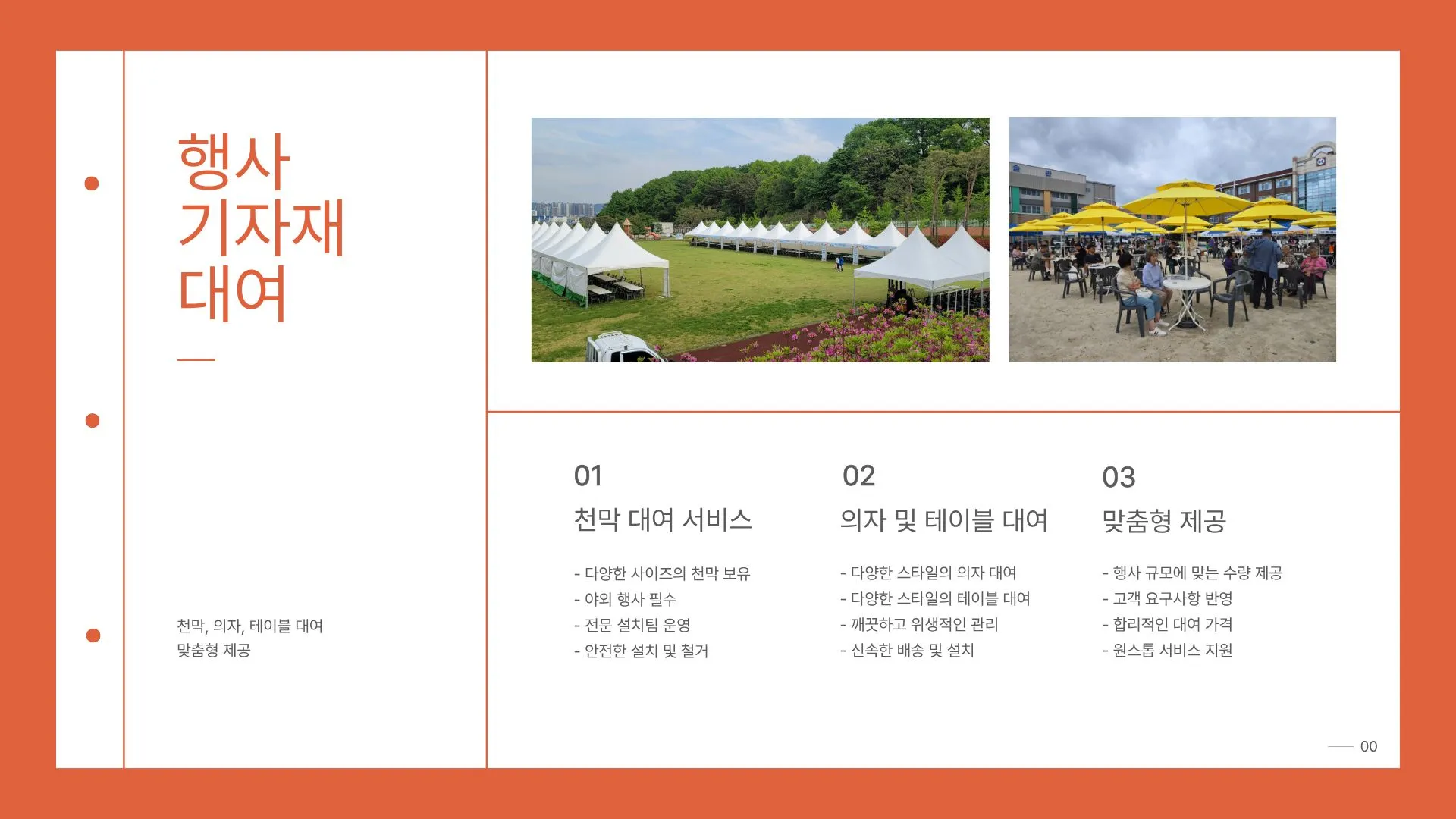 행사
기자재
대여

천막, 의자, 테이블 대여
맞춤형 제공

01
천막 대여 서비스

- 다양한 사이즈의 천막 보유
- 야외 행사 필수
- 전문 설치팀 운영
- 안전한 설치 및 철거

02
의자 및 테이블 대여

- 다양한 스타일의 의자 대여
- 다양한 스타일의 테이블 대여
- 깨끗하고 위생적인 관리
- 신속한 배송 및 설치

03
맞춤형 제공

- 행사 규모에 맞는 수량 제공
- 고객 요구사항 반영
- 합리적인 대여 가격
- 원스톱 서비스 지원

00